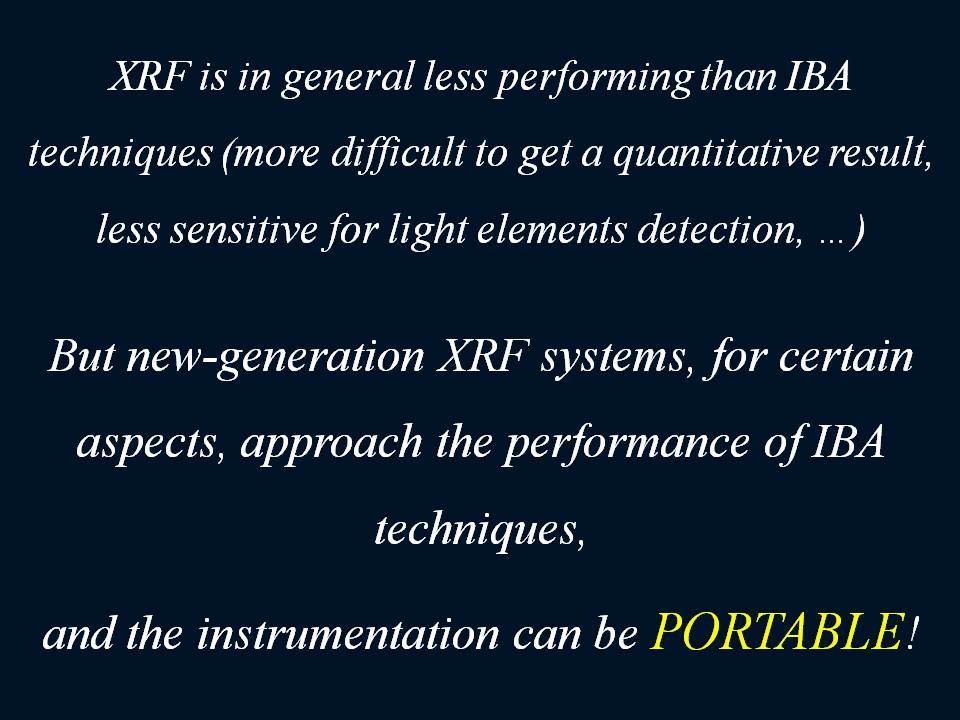 XRF is in general less performing than IBA techniques (more difficult to get a quantitative result, less sensitive for light elements detection, …)

But new-generation XRF systems, for certain aspects, approach the performance of IBA techniques,

and the instrumentation can be PORTABLE!